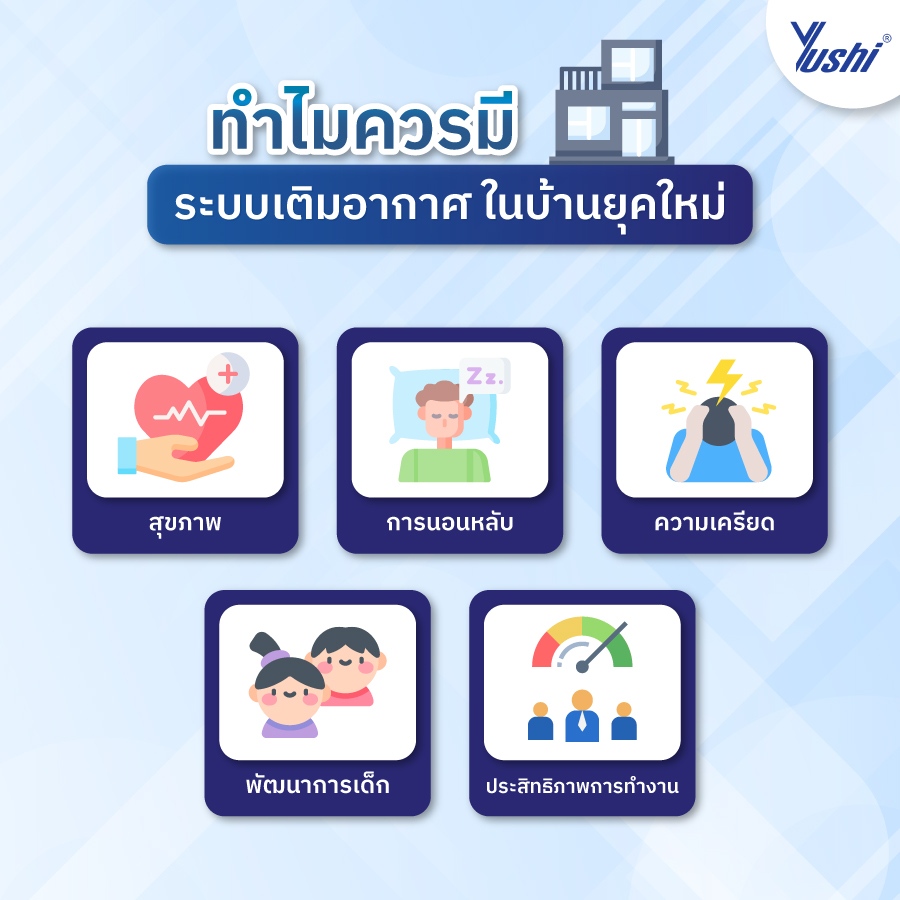 Yushi®

ทำไมควรมี
ระบบเติมอากาศ ในบ้านยุคใหม่

Zz.

สุขภาพ

การนอนหลับ

ความเครียด

พัฒนาการเด็ก

ประสิทธิภาพการทำงาน